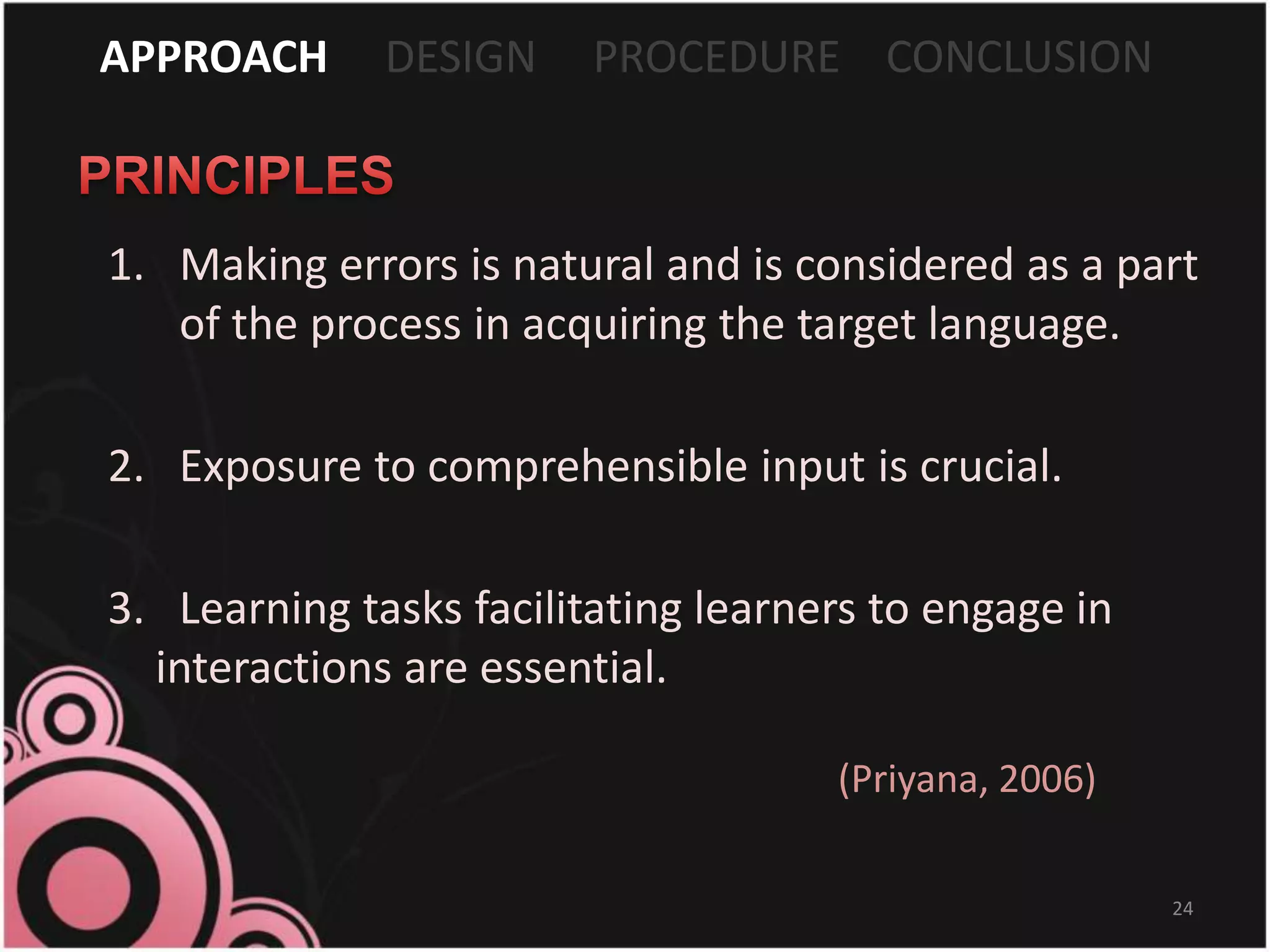 APPROACH DESIGN PROCEDURE CONCLUSION

PRINCIPLES

1. Making errors is natural and is considered as a part of the process in acquiring the target language.

2. Exposure to comprehensible input is crucial.

3. Learning tasks facilitating learners to engage in interactions are essential.

(Priyana, 2006)

24